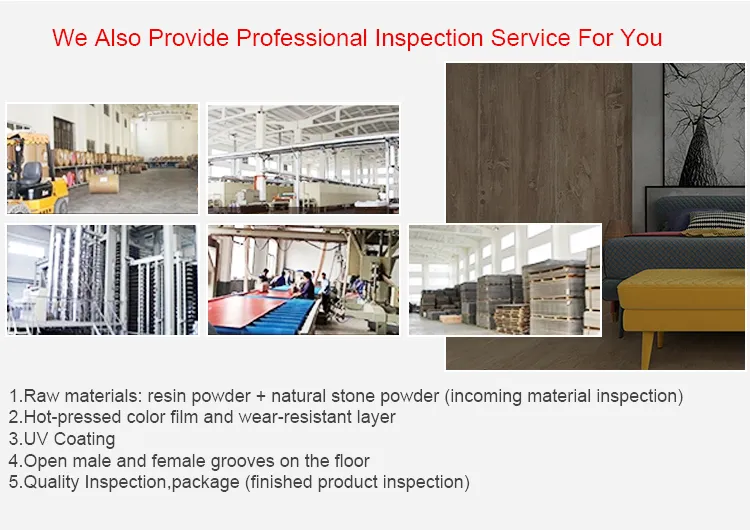 We Also Provide Professional Inspection Service For You

1.Raw materials: resin powder + natural stone powder (incoming material inspection)
2.Hot-pressed color film and wear-resistant layer
3.UV Coating
4.Open male and female grooves on the floor
5.Quality Inspection,package (finished product inspection)